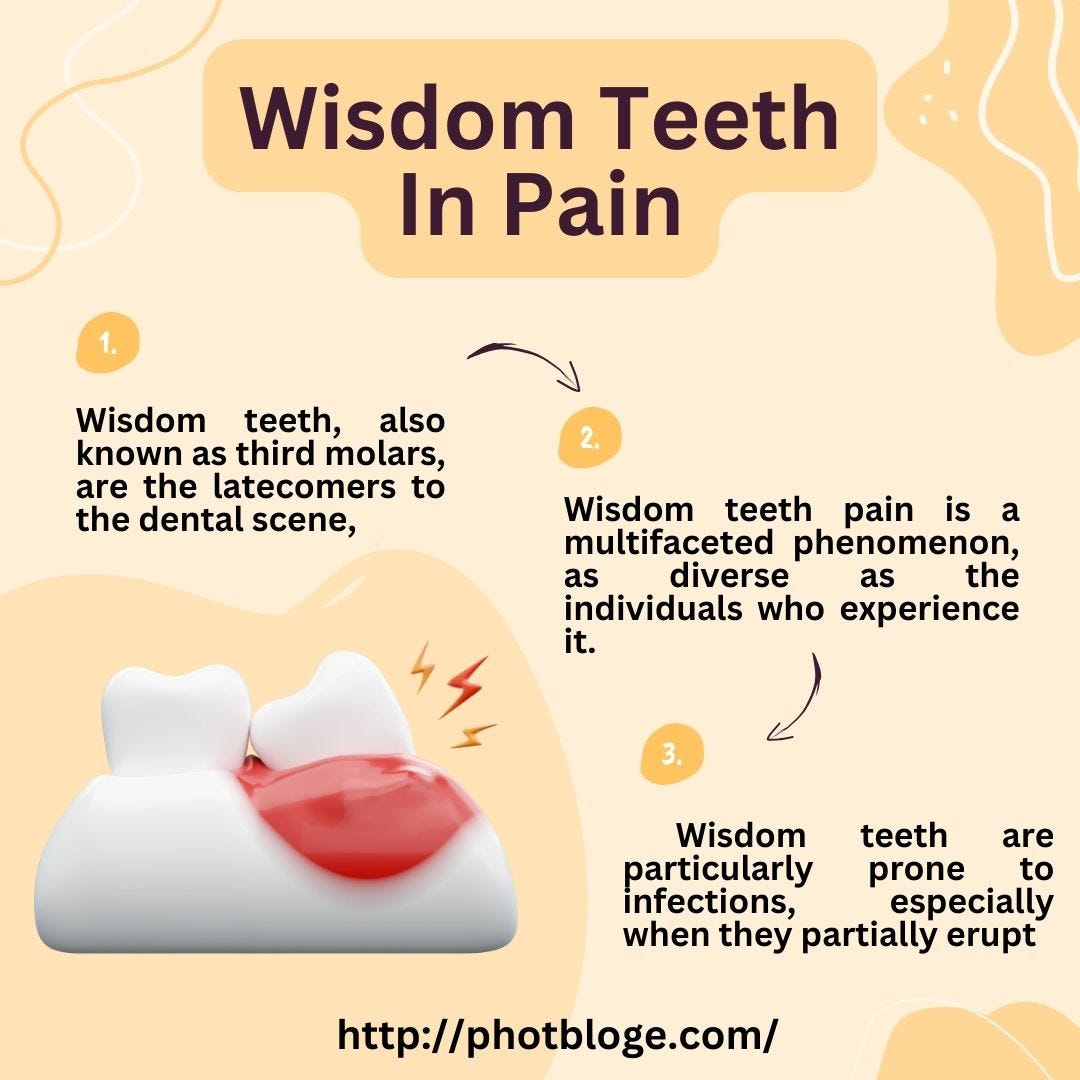 Wisdom Teeth In Pain

1.

Wisdom teeth, also known as third molars, are the latecomers to the dental scene,

2.

Wisdom teeth pain is a multifaceted phenomenon, as diverse as the individuals who experience it.

3.

Wisdom teeth are particularly prone to infections, especially when they partially erupt

http://photbloge.com/